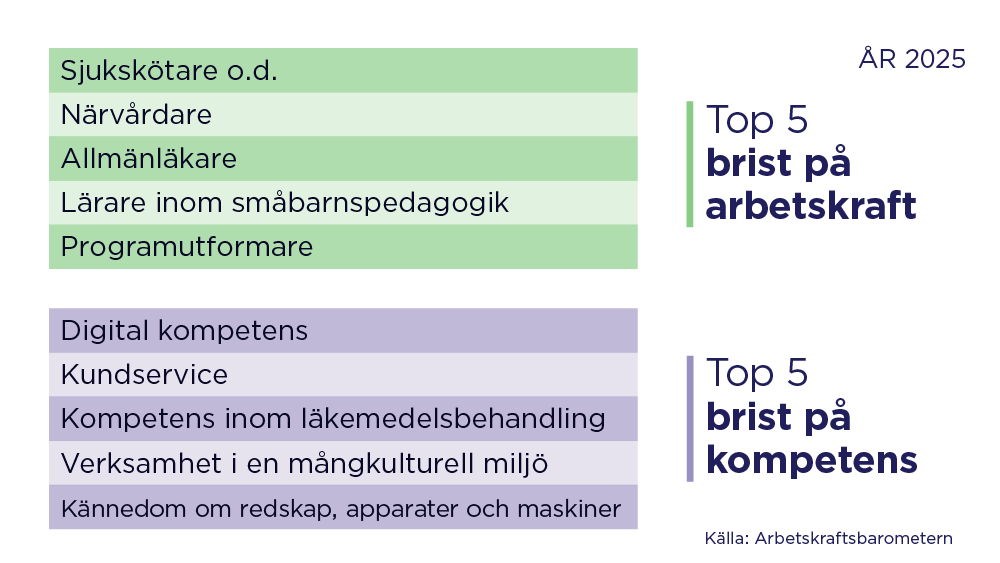 ÅR 2025

Sjukskötare o.d.
Närvårdare
Allmänläkare
Lärare inom småbarnspedagogik
Programutformare

Top 5
brist på
arbetskraft

Digital kompetens
Kundservice
Kompetens inom läkemedelsbehandling
Verksamhet i en mångkulturell miljö
Kännedom om redskap, apparater och maskiner

Top 5
brist på
kompetens

Källa: Arbetskraftsbarometern